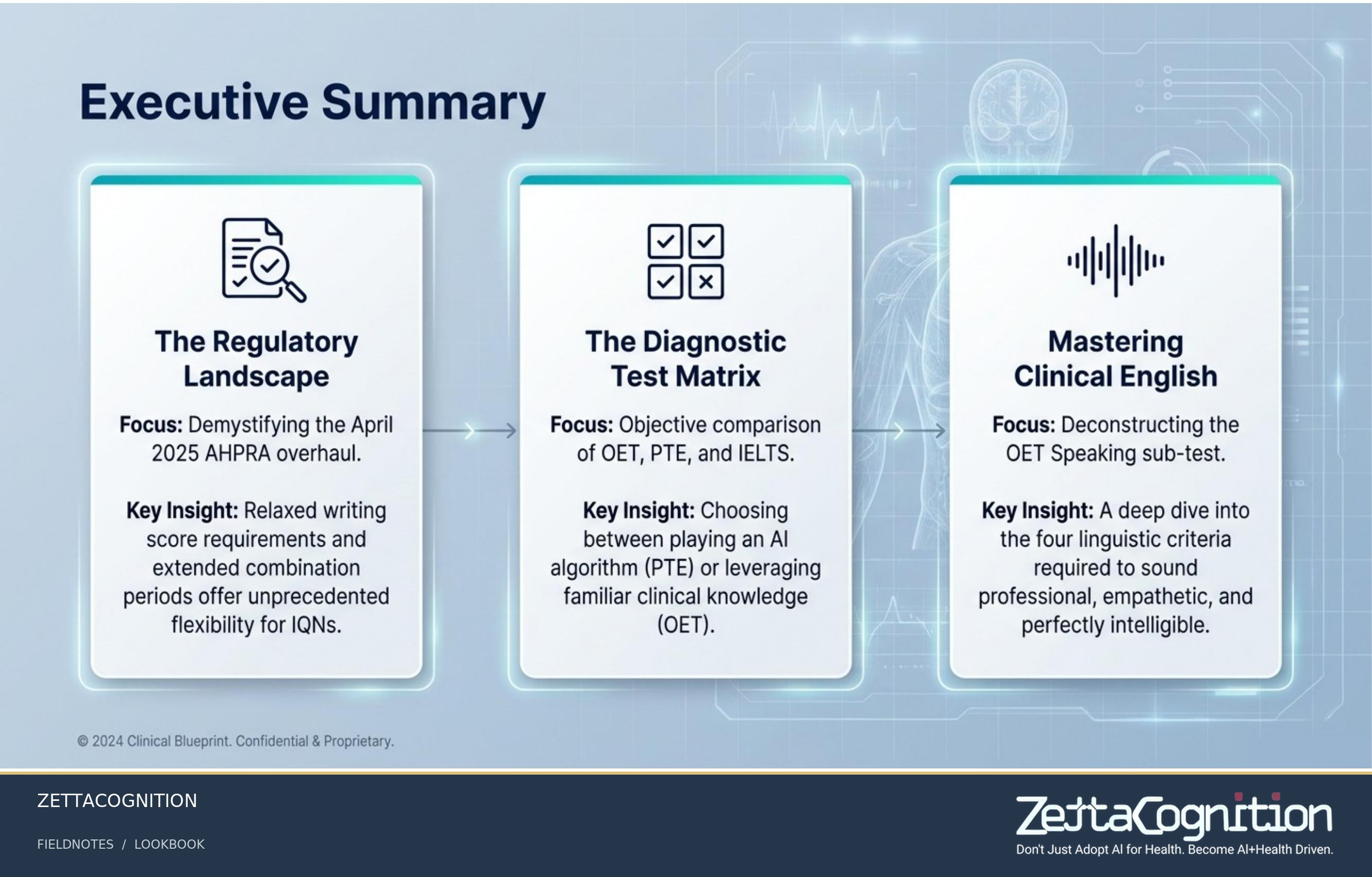 Executive Summary

The Regulatory Landscape

**Focus:** Demystifying the April 2025 AHPRA overhaul.

**Key Insight:** Relaxed writing score requirements and extended combination periods offer unprecedented flexibility for IQNs.

The Diagnostic Test Matrix

**Focus:** Objective comparison of OET, PTE, and IELTS.

**Key Insight:** Choosing between playing an AI algorithm (PTE) or leveraging familiar clinical knowledge (OET).

Mastering Clinical English

**Focus:** Deconstructing the OET Speaking sub-test.

**Key Insight:** A deep dive into the four linguistic criteria required to sound professional, empathetic, and perfectly intelligible.

© 2024 Clinical Blueprint. Confidential & Proprietary.

ZETTACOGNITION

FIELDNOTES / LOOKBOOK

ZettaCognition

Don't Just Adopt AI for Health. Become AI+Health Driven.